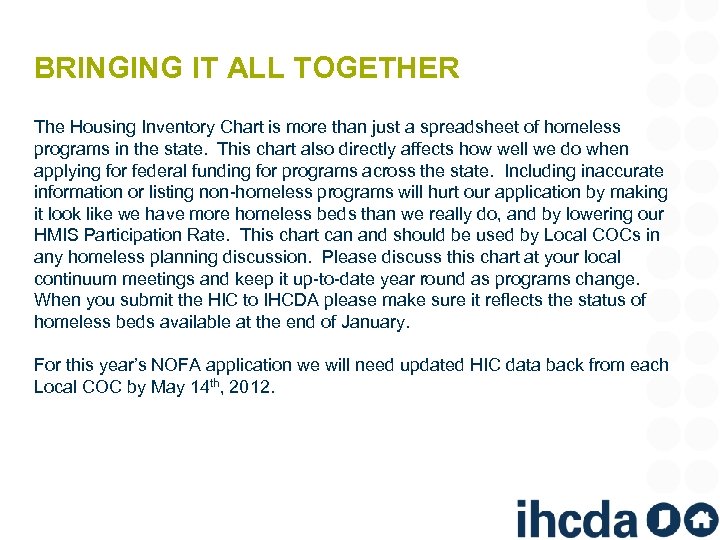 BRINGING IT ALL TOGETHER

The Housing Inventory Chart is more than just a spreadsheet of homeless programs in the state. This chart also directly affects how well we do when applying for federal funding for programs across the state. Including inaccurate information or listing non-homeless programs will hurt our application by making it look like we have more homeless beds than we really do, and by lowering our HMIS Participation Rate. This chart can and should be used by Local COCs in any homeless planning discussion. Please discuss this chart at your local continuum meetings and keep it up-to-date year round as programs change. When you submit the HIC to IHCDA please make sure it reflects the status of homeless beds available at the end of January.

For this year's NOFA application we will need updated HIC data back from each Local COC by May 14$^{th}$, 2012.

ihcda